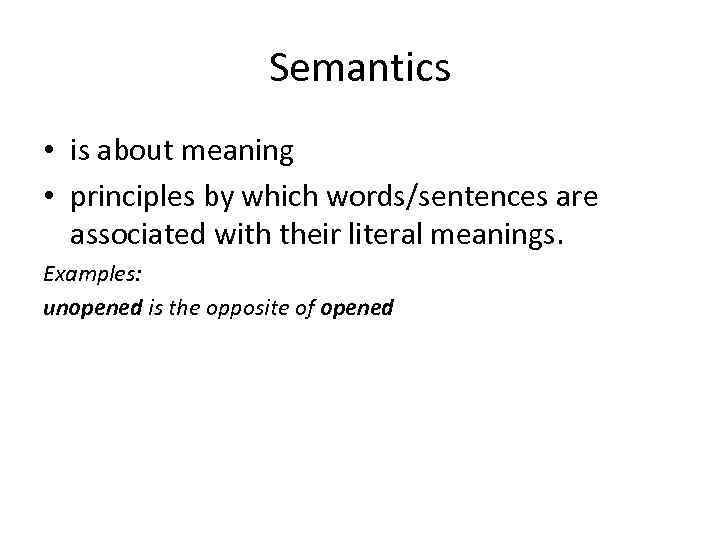 Semantics

• is about meaning
• principles by which words/sentences are associated with their literal meanings.

Examples:
unopened is the opposite of opened